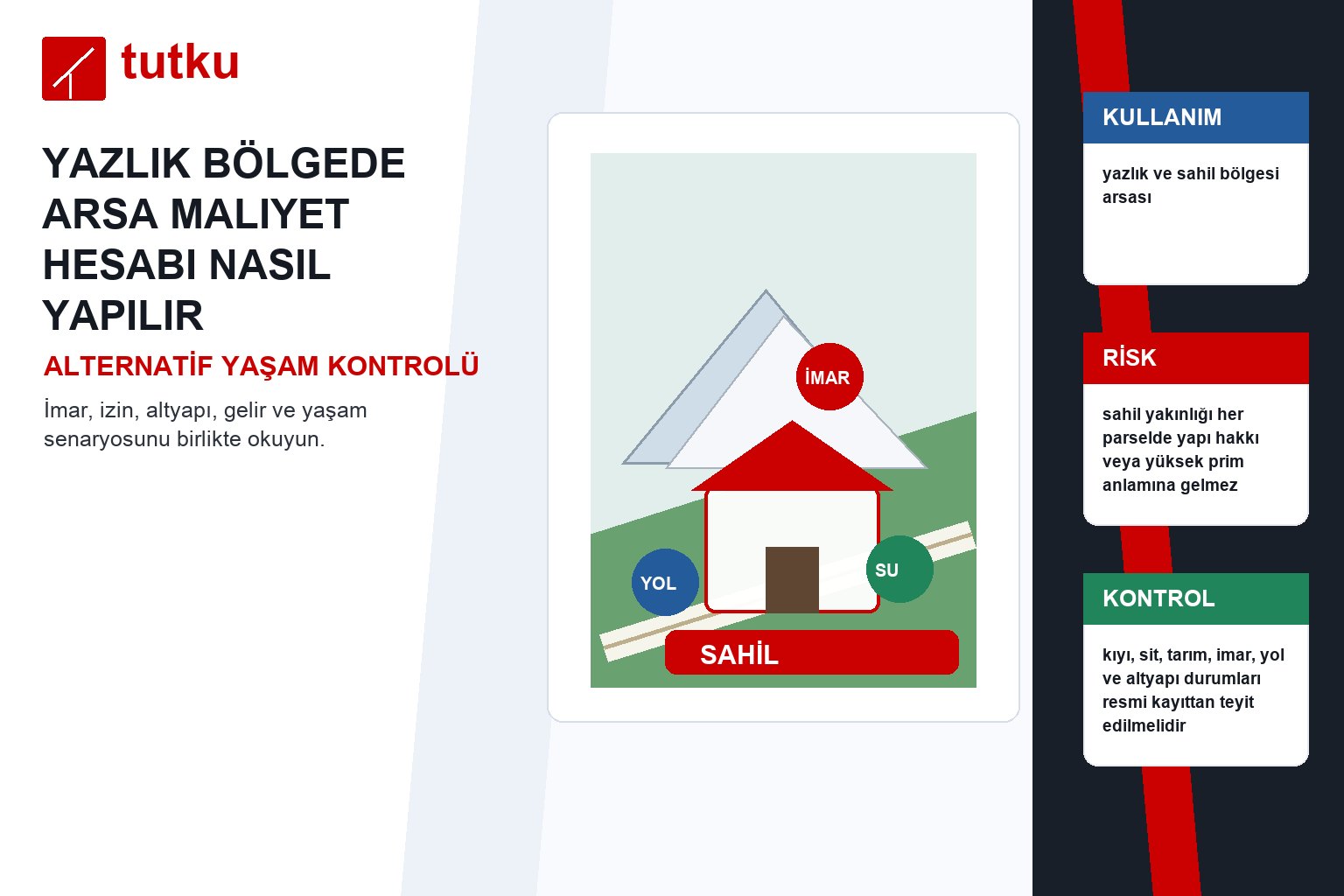 tutku

YAZLIK BÖLGEDE ARSA MALIYET HESABI NASIL YAPILIR

ALTERNATİF YAŞAM KONTROLÜ

İmar, izin, altyapı, gelir ve yaşam senaryosunu birlikte okuyun.

İMAR

YOL

SU

SAHİL

KULLANIM

yazlık ve sahil bölgesi arsası

RİSK

sahil yakınlığı her parselde yapı hakkı veya yüksek prim anlamına gelmez

KONTROL

kıyı, sit, tarım, imar, yol ve altyapı durumları resmi kayıttan teyit edilmelidir